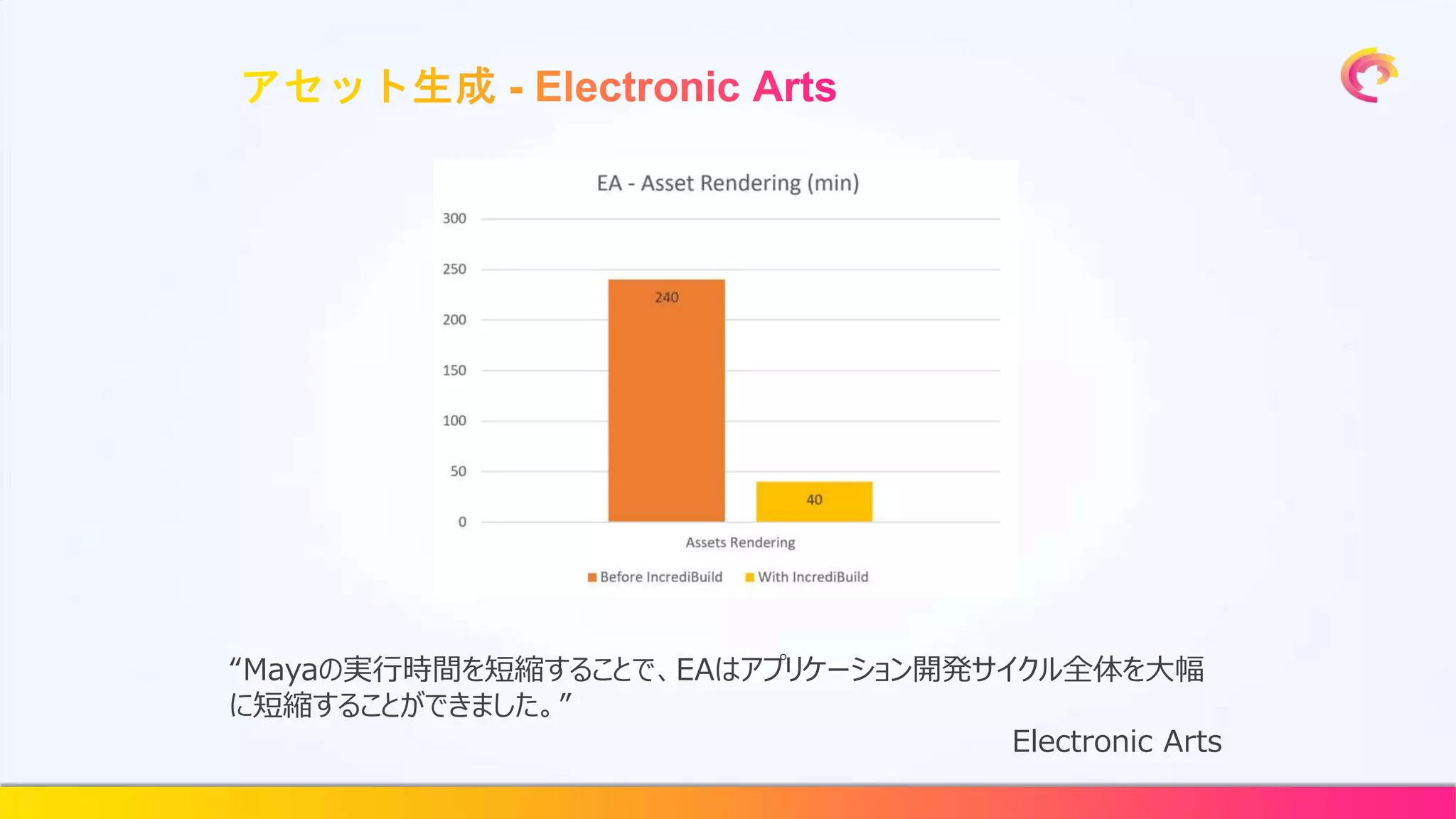 アセット生成 - Electronic Arts

EA - Asset Rendering (min)

300
250
200
150
100
50
0

240
40

Assets Rendering

Before IncrediBuild With IncrediBuild

“Mayaの実行時間を短縮することで、EAはアプリケーション開発サイクル全体を大幅に短縮することができました。”

Electronic Arts